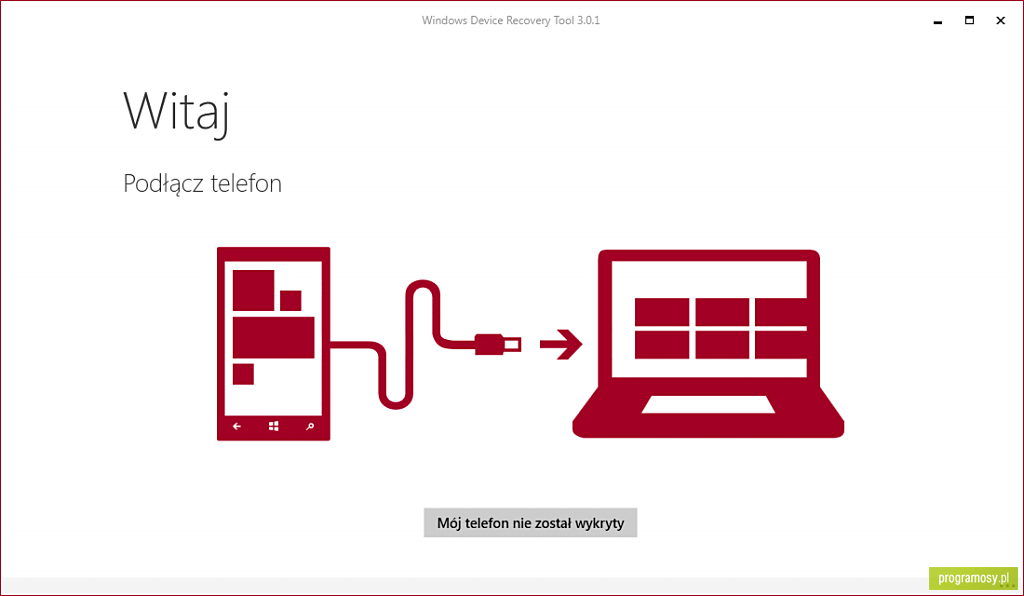 Windows Device Recovery Tool 3.0.1

Witaj

Podłącz telefon

Mój telefon nie został wykryty

programosy.pl